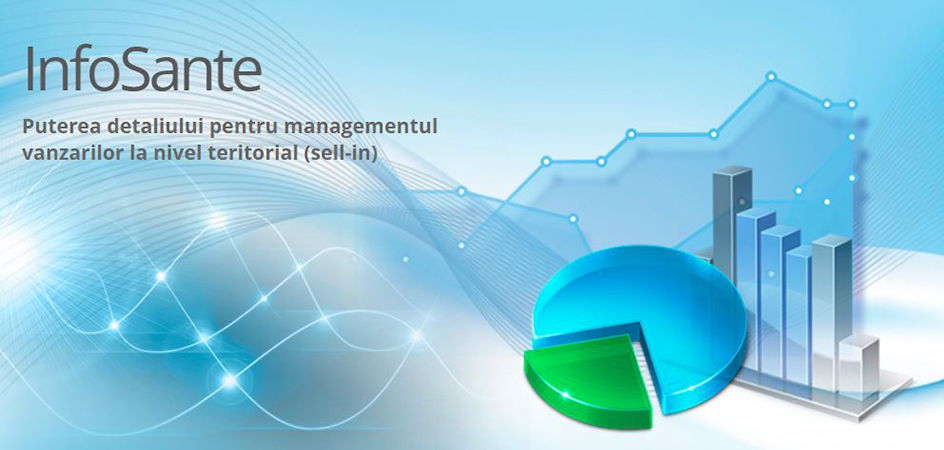 InfoSante

Puterea detaliului pentru managementul vanzarilor la nivel teritorial (sell-in)